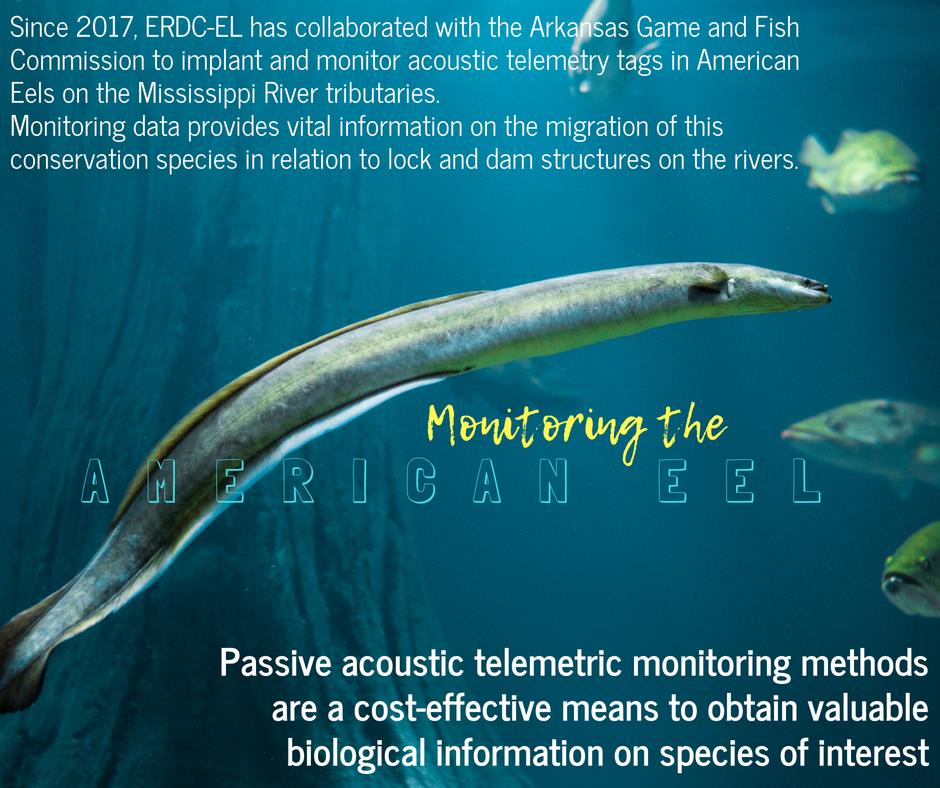 Since 2017, ERDC-EL has collaborated with the Arkansas Game and Fish Commission to implant and monitor acoustic telemetry tags in American Eels on the Mississippi River tributaries.
Monitoring data provides vital information on the migration of this conservation species in relation to lock and dam structures on the rivers.

Monitoring the
AMERICAN EEL

Passive acoustic telemetric monitoring methods are a cost-effective means to obtain valuable biological information on species of interest